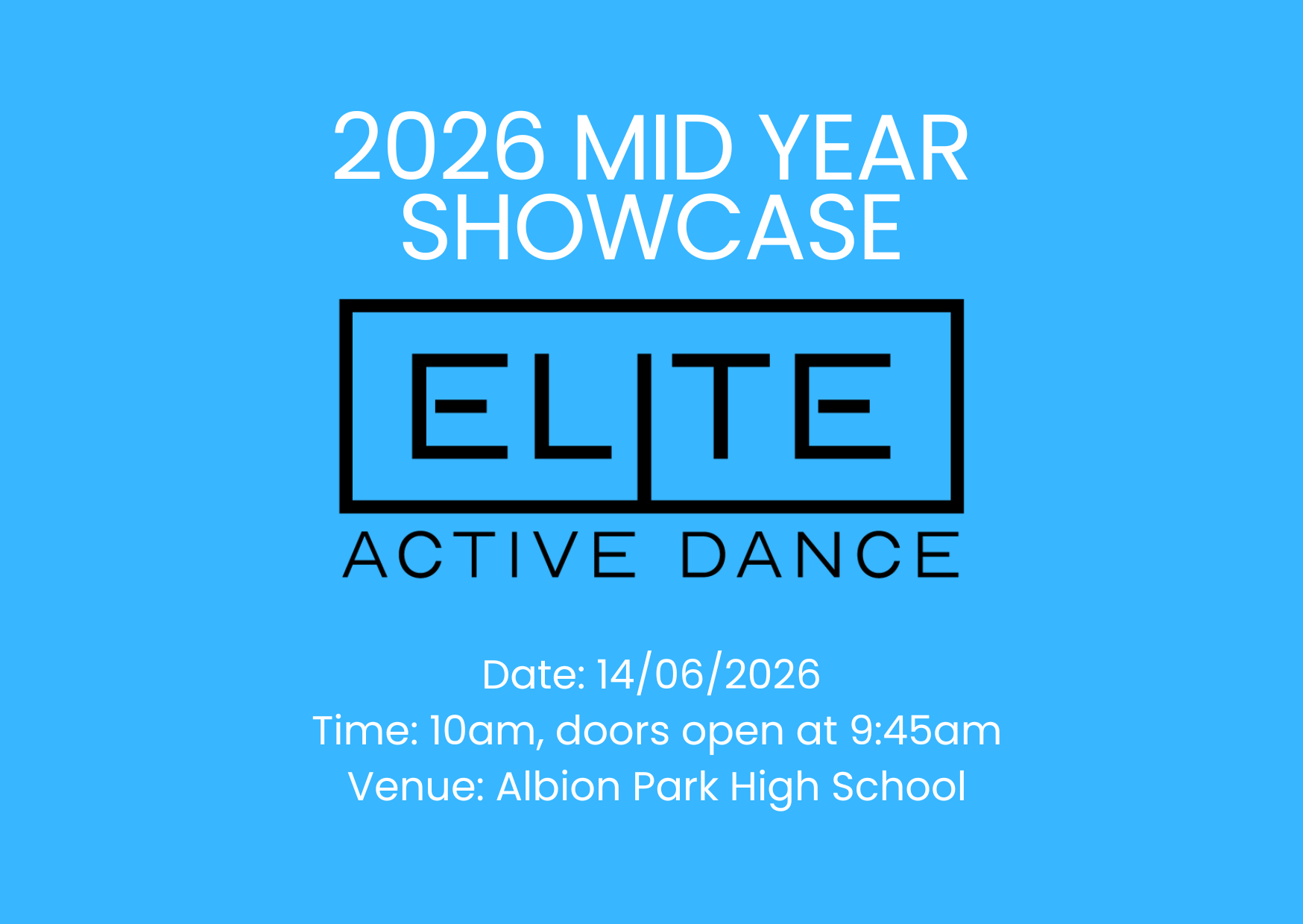 2026 MID YEAR SHOWCASE

ELITE

ACTIVE DANCE

Date: 14/06/2026
Time: 10am, doors open at 9:45am
Venue: Albion Park High School